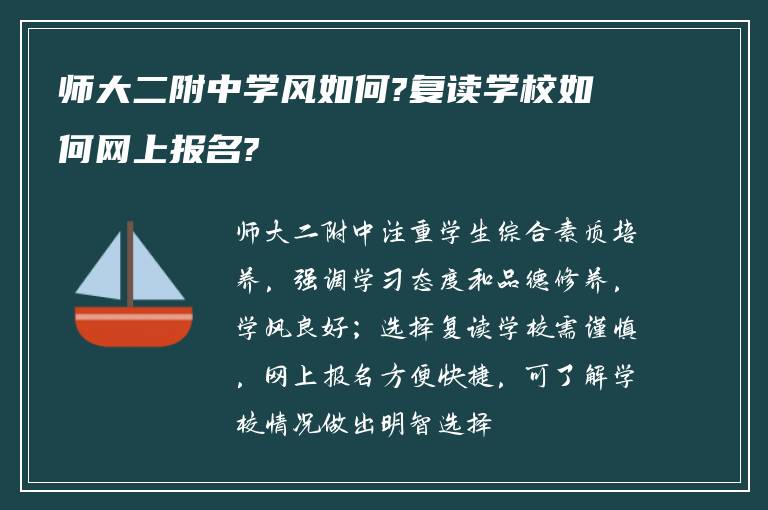 师大二附中学风如何?复读学校如何网上报名?

师大二附中注重学生综合素质培养，强调学习态度和品德修养，学风良好；选择复读学校需谨慎，网上报名方便快捷，可了解学校情况做出明智选择